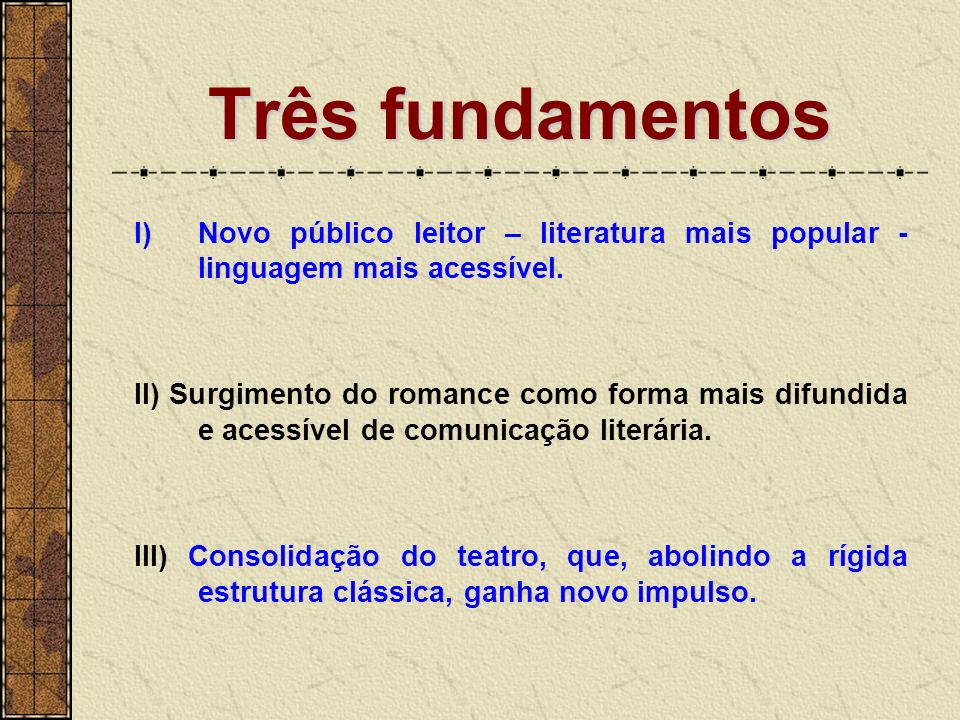 Três fundamentos

I) Novo público leitor – literatura mais popular - linguagem mais acessível.

II) Surgimento do romance como forma mais difundida e acessível de comunicação literária.

III) Consolidação do teatro, que, abolindo a rígida estrutura clássica, ganha novo impulso.